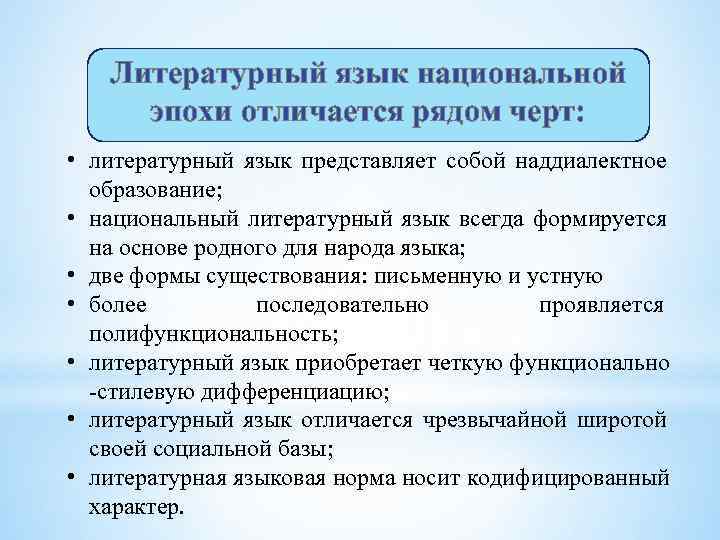 Литературный язык национальной эпохи отличается рядом черт:

• литературный язык представляет собой наддиалектное образование;
• национальный литературный язык всегда формируется на основе родного для народа языка;
• две формы существования: письменную и устную
• более последовательно проявляется полифункциональность;
• литературный язык приобретает четкую функционально -стилевую дифференциацию;
• литературный язык отличается чрезвычайной широтой своей социальной базы;
• литературная языковая норма носит кодифицированный характер.